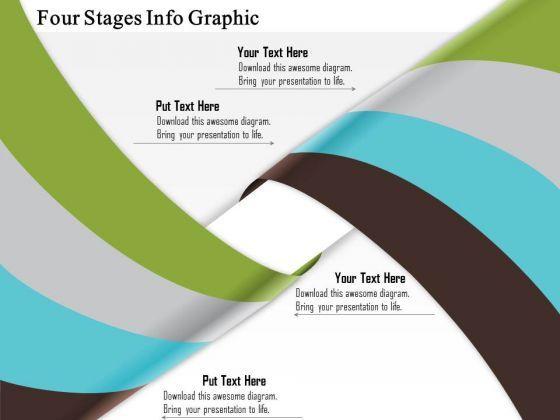 Four Stages Info Graphic

Your Text Here
Download this awesome diagram. Bring your presentation to life.

Put Text Here
Download this awesome diagram. Bring your presentation to life.

Your Text Here
Download this awesome diagram. Bring your presentation to life.

Put Text Here
Download this awesome diagram. Bring your presentation to life.